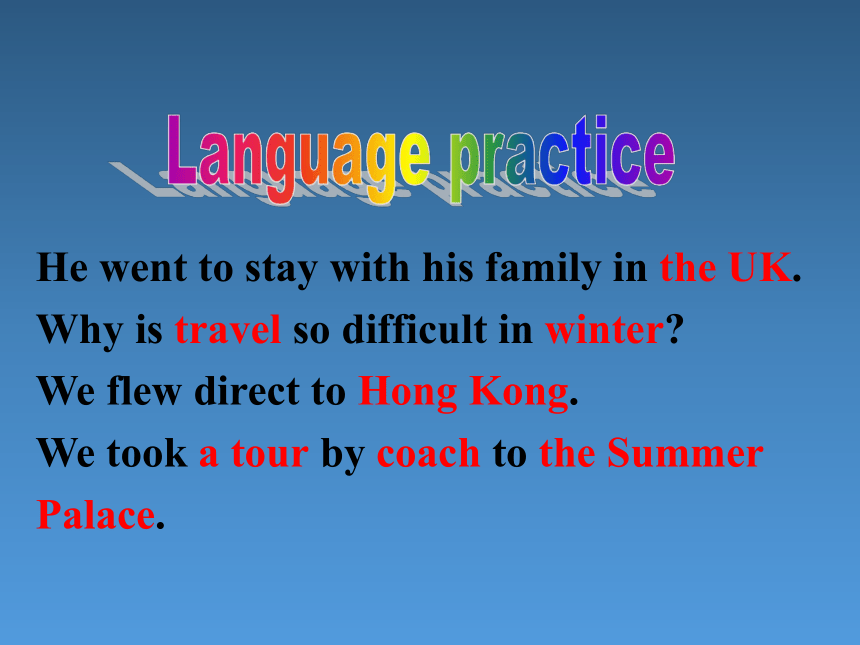 Language practice

He went to stay with his family in the UK.
Why is travel so difficult in winter?
We flew direct to Hong Kong.
We took a tour by coach to the Summer Palace.